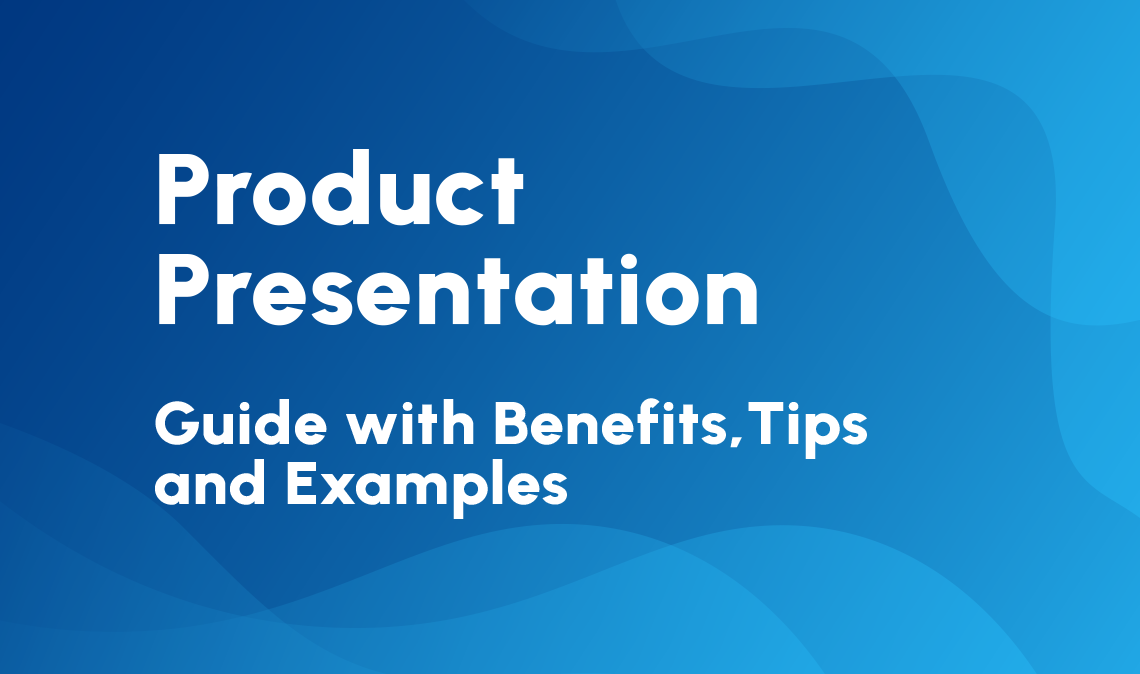 Product Presentation

Guide with Benefits, Tips and Examples